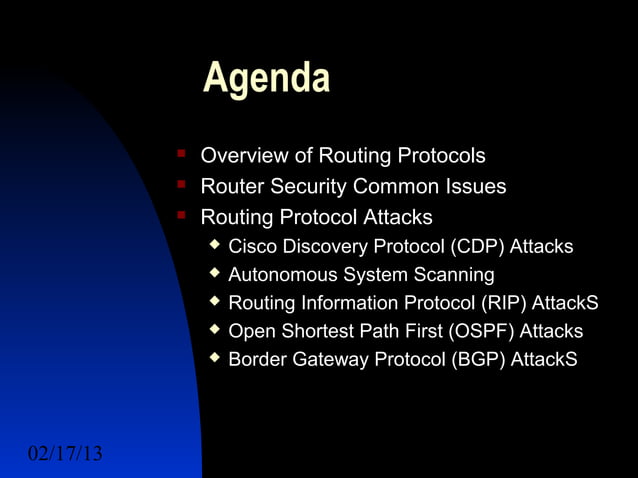 Agenda

- Overview of Routing Protocols
- Router Security Common Issues
- Routing Protocol Attacks
  - Cisco Discovery Protocol (CDP) Attacks
  - Autonomous System Scanning
  - Routing Information Protocol (RIP) AttackS
  - Open Shortest Path First (OSPF) Attacks
  - Border Gateway Protocol (BGP) AttackS

02/17/13